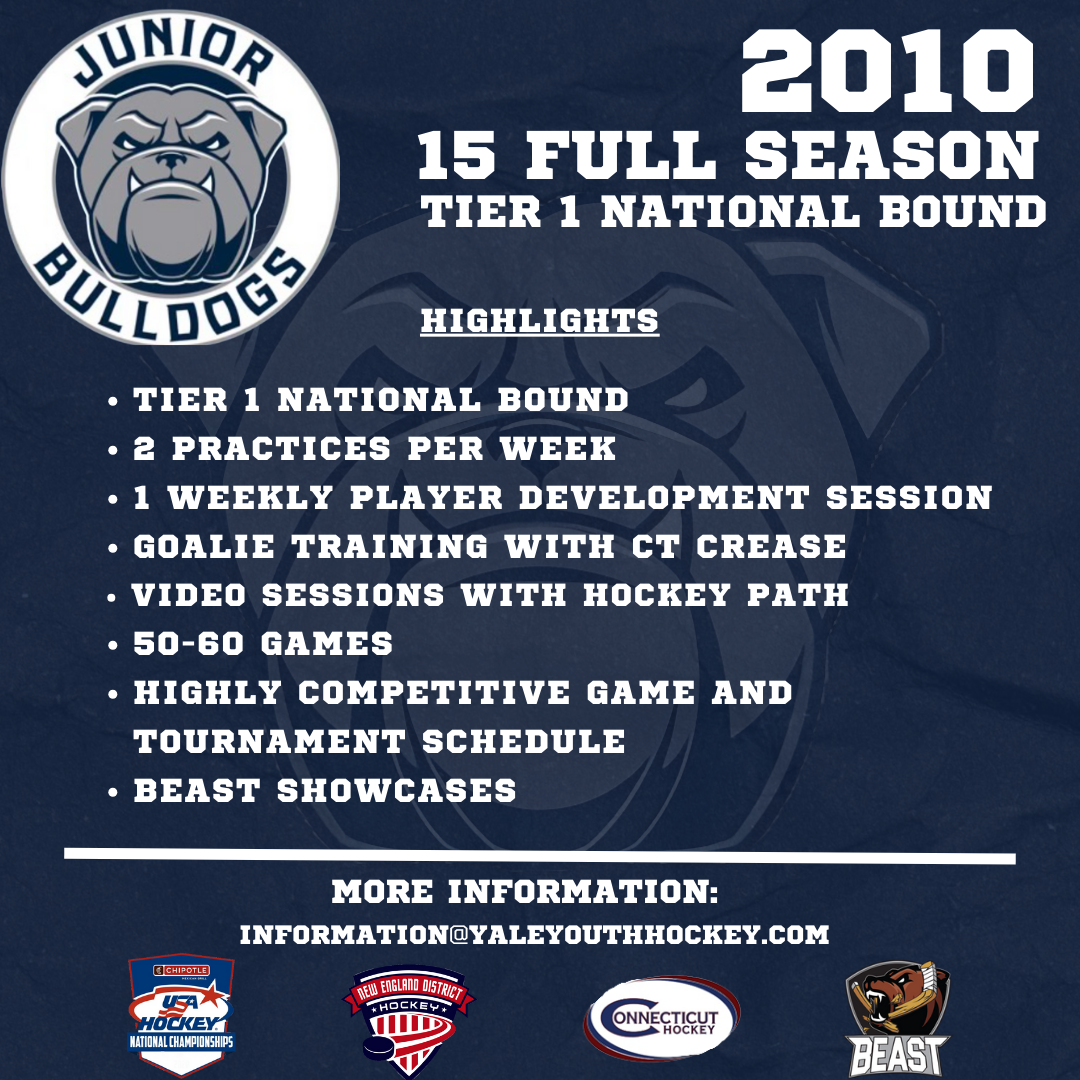 JUNIOR BULLDOGS

2010
15 FULL SEASON
TIER 1 NATIONAL BOUND

HIGHLIGHTS

• TIER 1 NATIONAL BOUND
• 2 PRACTICES PER WEEK
• 1 WEEKLY PLAYER DEVELOPMENT SESSION
• GOALIE TRAINING WITH CT CREASE
• VIDEO SESSIONS WITH HOCKEY PATH
• 50-60 GAMES
• HIGHLY COMPETITIVE GAME AND TOURNAMENT SCHEDULE
• BEAST SHOWCASES

MORE INFORMATION:
INFORMATION@YALEYOUTHHOCKEY.COM

CHIPOTLE
USA HOCKEY
NATIONAL CHAMPIONSHIPS

NEW ENGLAND DISTRICT
HOCKEY

CONNECTICUT
HOCKEY

BEAST